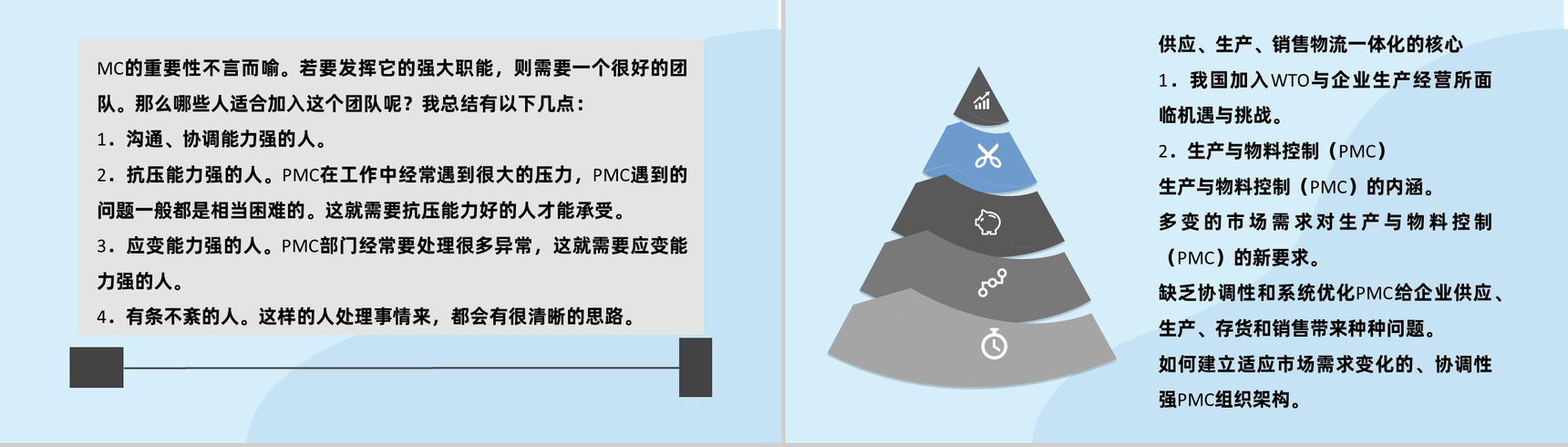 MC的重要性不言而喻。若要发挥它的强大职能，则需要一个很好的团队。那么哪些人适合加入这个团队呢？我总结有以下几点：
1．沟通、协调能力强的人。
2．抗压能力强的人。PMC在工作中经常遇到很大的压力，PMC遇到的问题一般都是相当困难的。这就需要抗压能力好的人才能承受。
3．应变能力强的人。PMC部门经常要处理很多异常，这就需要应变能力强的人。
4．有条不紊的人。这样的人处理事情来，都会有很清晰的思路。

供应、生产、销售物流一体化的核心
1．我国加入WTO与企业生产经营所面临机遇与挑战。
2．生产与物料控制（PMC）
生产与物料控制（PMC）的内涵。
多变的市场需求对生产与物料控制（PMC）的新要求。
缺乏协调性和系统优化PMC给企业供应、生产、存货和销售带来种种问题。
如何建立适应市场需求变化的、协调性强PMC组织架构。